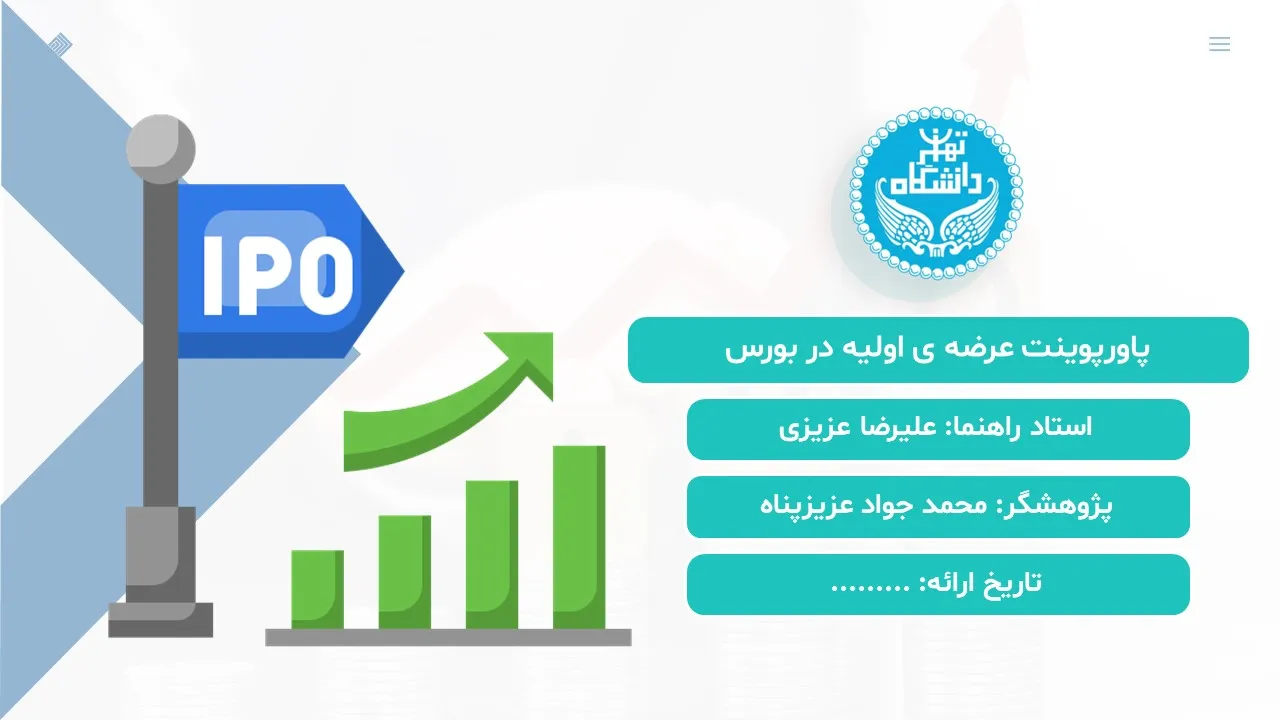 IPO

دانشگاه تهران

پاورپوینت عرضه ی اولیه در بورس

استاد راهنما: علیرضا عزیزی

پژوهشگر: محمد جواد عزیزپناه

تاریخ ارائه: .........